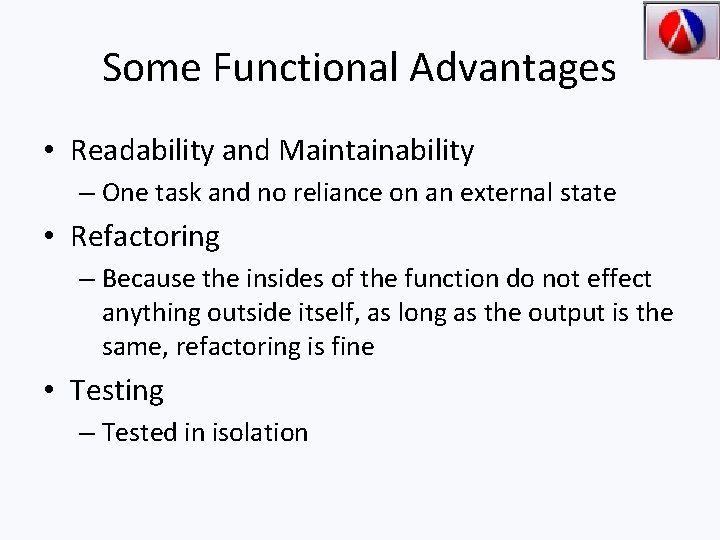 Some Functional Advantages

• Readability and Maintainability
– One task and no reliance on an external state

• Refactoring
– Because the insides of the function do not effect anything outside itself, as long as the output is the same, refactoring is fine

• Testing
– Tested in isolation